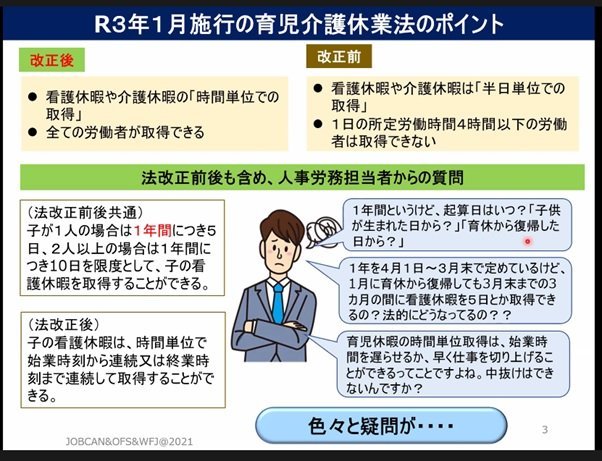 R3年1月施行の育児介護休業法のポイント

改正後

● 看護休暇や介護休暇の「時間単位での取得」
● 全ての労働者が取得できる

改正前

● 看護休暇や介護休暇は「半日単位での取得」
● 1日の所定労働時間4時間以下の労働者は取得できない

法改正前後も含め、人事労務担当者からの質問

（法改正前後共通）
子が1人の場合は1年間につき5日、2人以上の場合は1年間につき10日を限度として、子の看護休暇を取得することができる。

（法改正後）
子の看護休暇は、時間単位で始業時刻から連続又は終業時刻まで連続して取得することができる。

1年間というけど、起算日はいつ？「子供が生まれた日から？」「育休から復帰した日から？」

1年を4月1日～3月末で定めているけど、1月に育休から復帰しても3月末までの3カ月の間に看護休暇を5日とか取得できるの？法的にどうなってるの？？

育児休暇の時間単位取得は、始業時間を遅らせるか、早く仕事を切り上げることができるってことですよね。中抜けはできないんですか？

色々と疑問が・・・・

3

JOBCAN&OFS&WFJ@2021